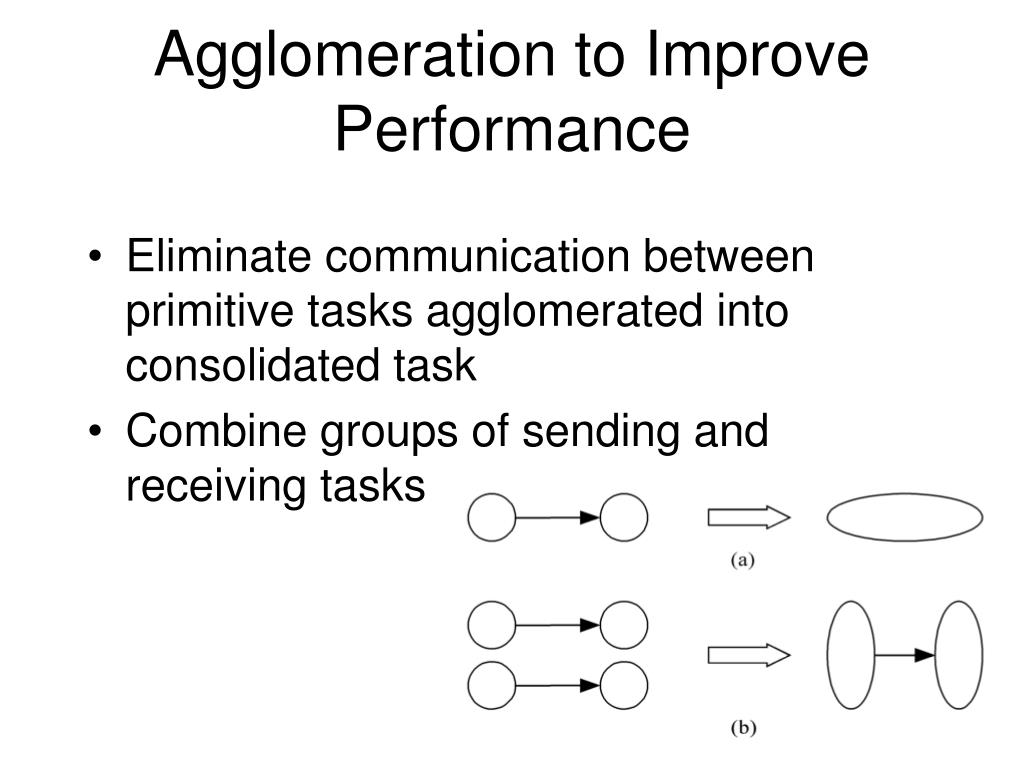 Agglomeration to Improve Performance

• Eliminate communication between primitive tasks agglomerated into consolidated task

• Combine groups of sending and receiving tasks

(a)

(b)